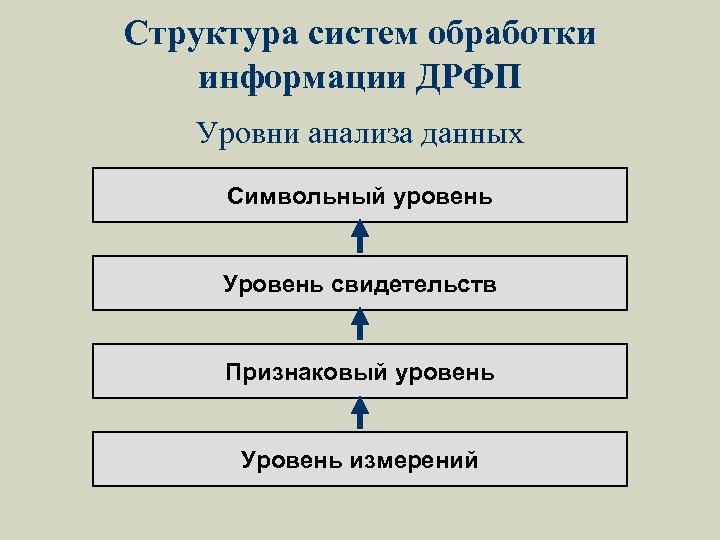 Структура систем обработки информации ДРФП

Уровни анализа данных

Символьный уровень

Уровень свидетельств

Признаковый уровень

Уровень измерений